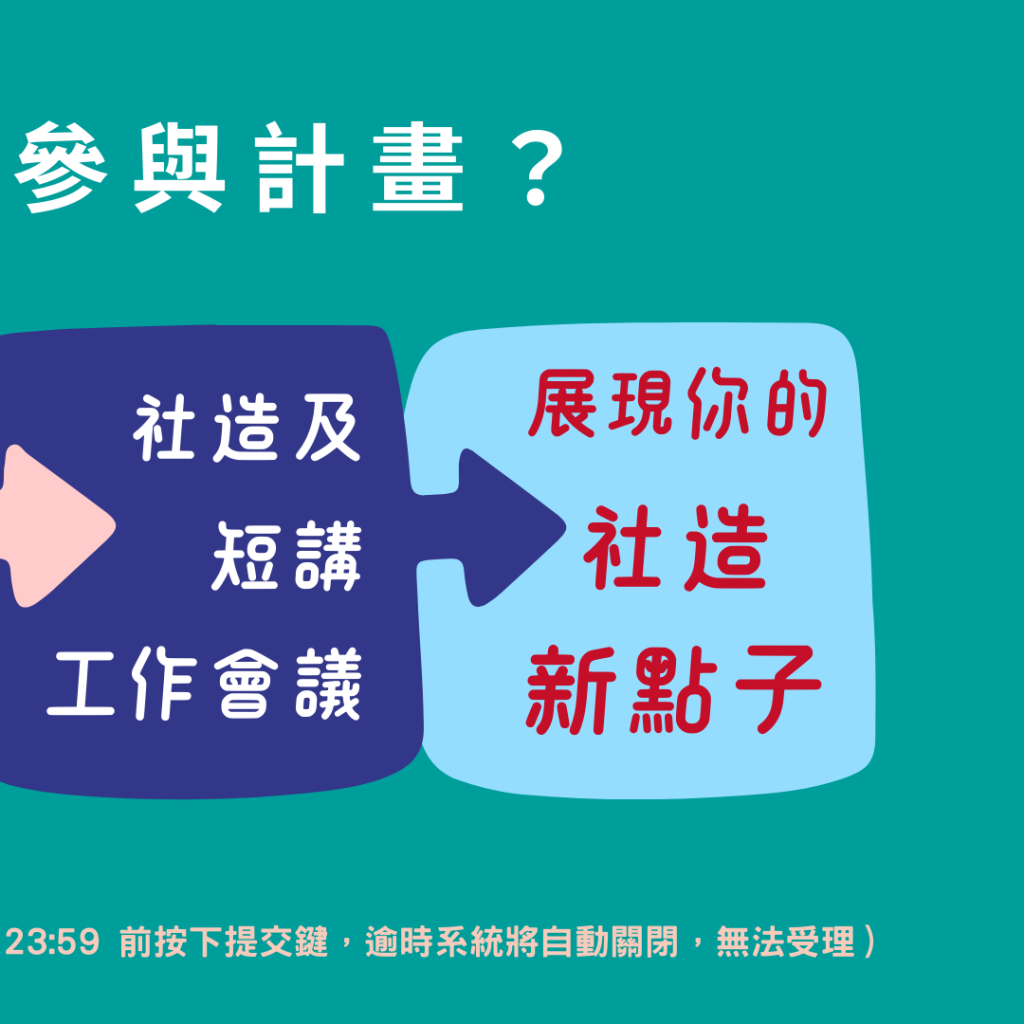 參與計畫？

社造及
短講
工作會議

展現你的
社造
新點子

23:59 前按下提交鍵，逾時系統將自動關閉，無法受理）